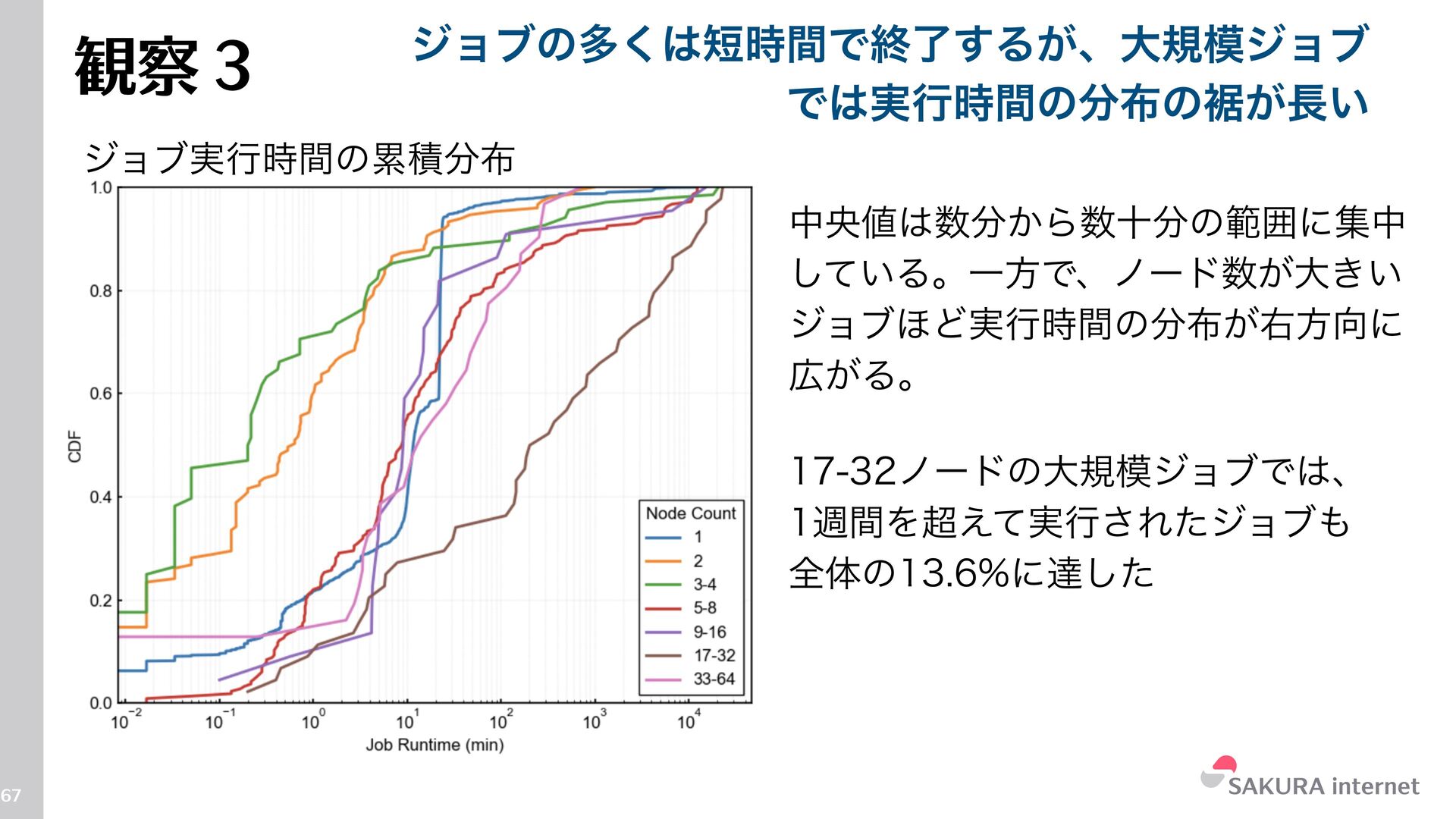 観察３

ジョブの多くは短時間で終了するが、大規模ジョブでは実行時間の分布の裾が長い

ジョブ実行時間の累積分布

1.0
0.8
0.6
0.4
0.2
0.0
CDF
$10^{-2}$ $10^{-1}$ $10^{0}$ $10^{1}$ $10^{2}$ $10^{3}$ $10^{4}$
Job Runtime (min)

Node Count
1
2
3-4
5-8
9-16
17-32
33-64

中央値は数分から数十分の範囲に集中している。一方で、ノード数が大きいジョブほど実行時間の分布が右方向に広がる。

17-32ノードの大規模ジョブでは、1週間を超えて実行されたジョブも全体の13.6%に達した

67

SAKURA internet